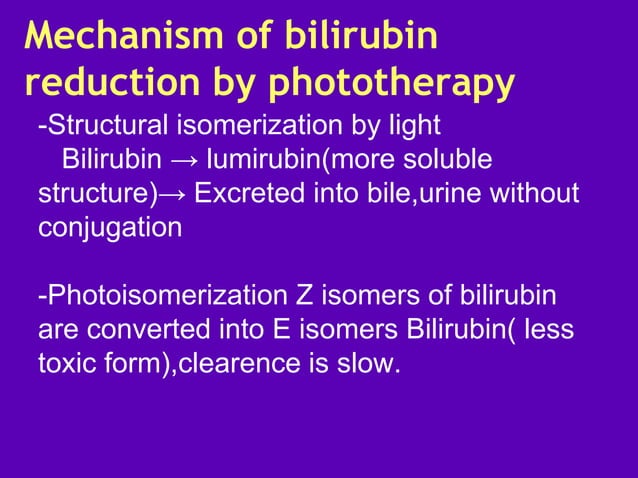 Mechanism of bilirubin reduction by phototherapy

-Structural isomerization by light
Bilirubin → lumirubin(more soluble structure)→ Excreted into bile,urine without conjugation

-Photoisomerization Z isomers of bilirubin are converted into E isomers Bilirubin( less toxic form),clearence is slow.